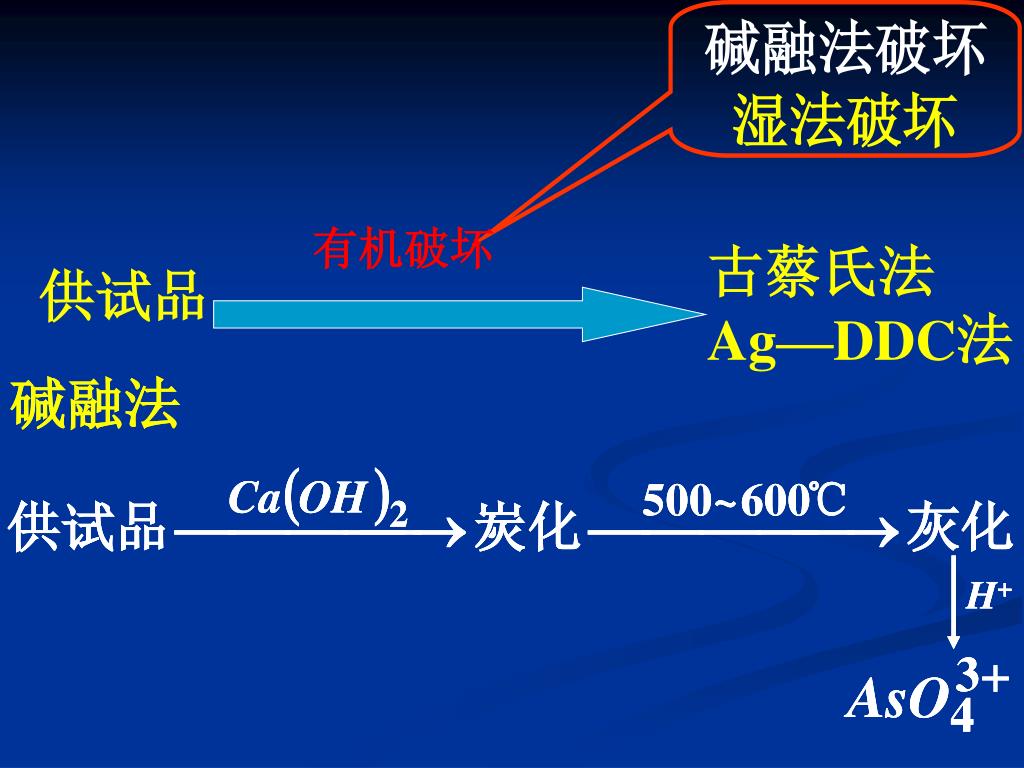 碱融法破坏
湿法破坏

有机破坏

供试品

古蔡氏法
Ag—DDC法

碱融法

供试品 $\xrightarrow{Ca(OH)_2}$ 炭化 $\xrightarrow{500\sim600℃}$ 灰化

$H^+$

$AsO_4^{3+}$